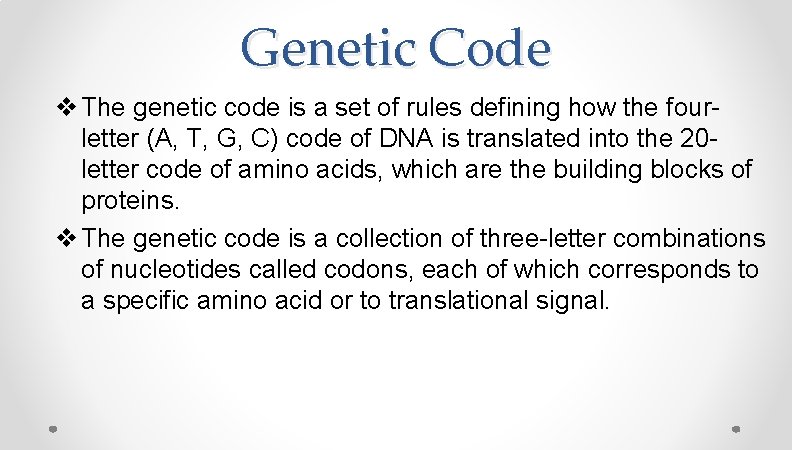 Genetic Code

❖ The genetic code is a set of rules defining how the four-letter (A, T, G, C) code of DNA is translated into the 20-letter code of amino acids, which are the building blocks of proteins.

❖ The genetic code is a collection of three-letter combinations of nucleotides called codons, each of which corresponds to a specific amino acid or to translational signal.